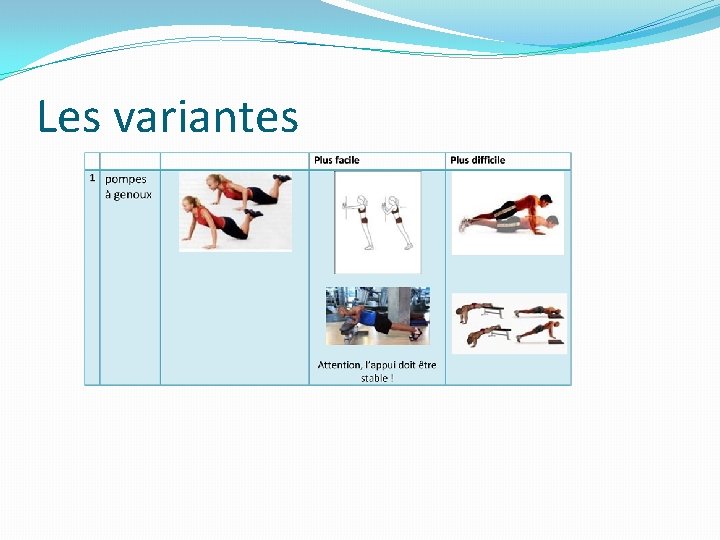 Les variantes

|   |   |   | Plus facile | Plus difficile |
|---|---|---|---|---|
| 1 | pompes à genoux |   | Attention, l'appui doit être stable ! |   |